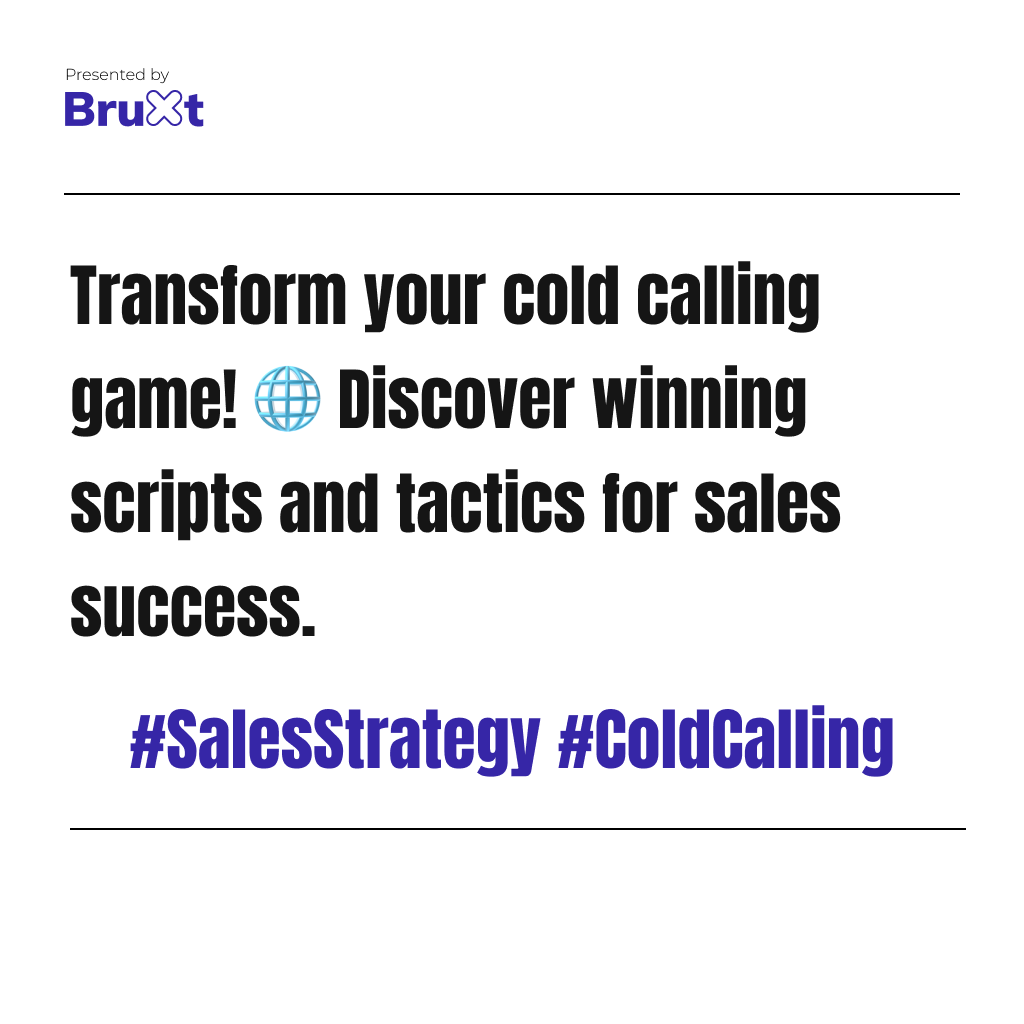 Presented by
BruXt

Transform your cold calling game! 🌐 Discover winning scripts and tactics for sales success.

#SalesStrategy #ColdCalling